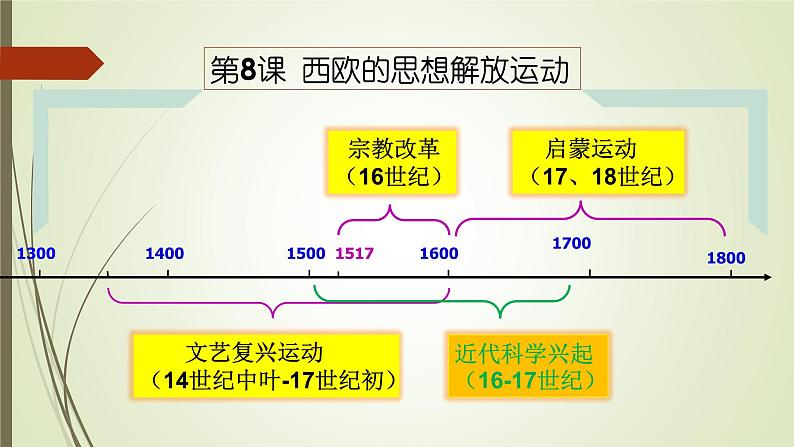 第8课 西欧的思想解放运动

宗教改革
（16世纪）

启蒙运动
（17、18世纪）

1300

1400

1500

1517

1600

1700

1800

文艺复兴运动
（14世纪中叶-17世纪初）

近代科学兴起
（16-17世纪）